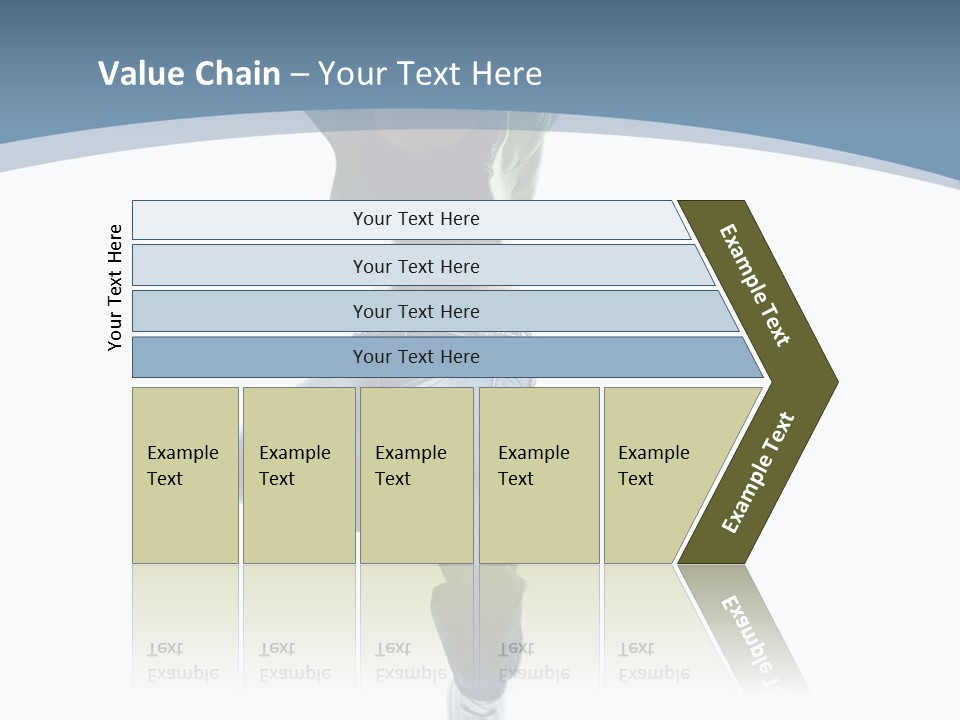 Value Chain – Your Text Here

Your Text Here

Your Text Here

Your Text Here

Your Text Here

Your Text Here

Example Text

Example Text

Example Text

Example Text

Example Text

Example Text

Example Text